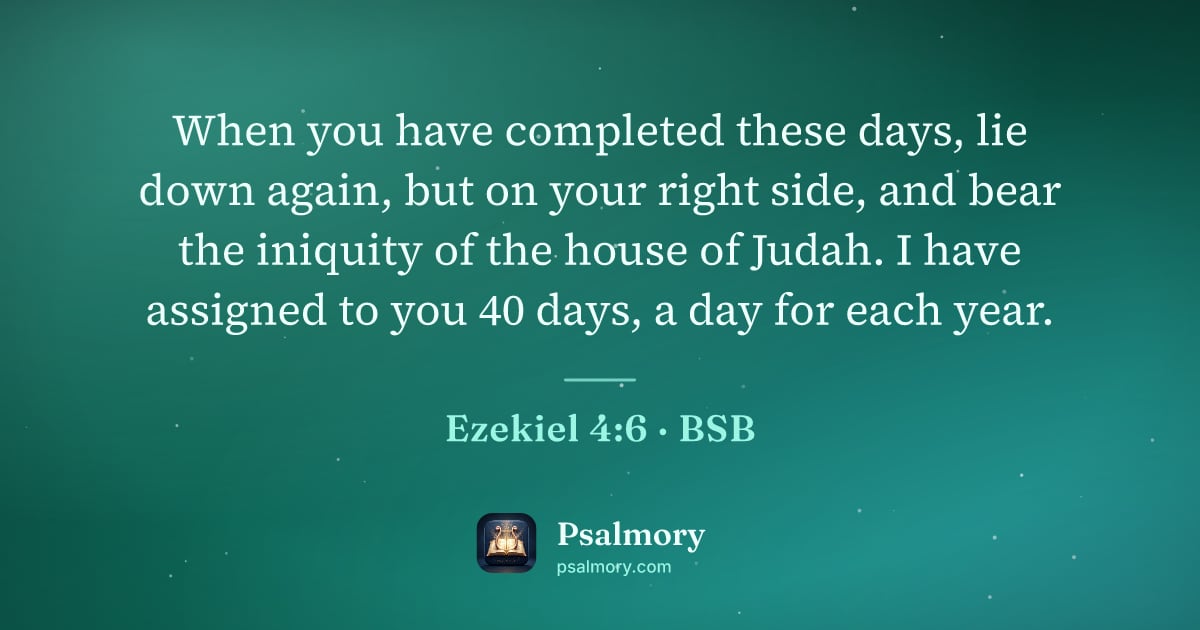 When you have completed these days, lie down again, but on your right side, and bear the iniquity of the house of Judah. I have assigned to you 40 days, a day for each year.

Ezekiel 4:6 · BSB

Psalmory
psalmory.com